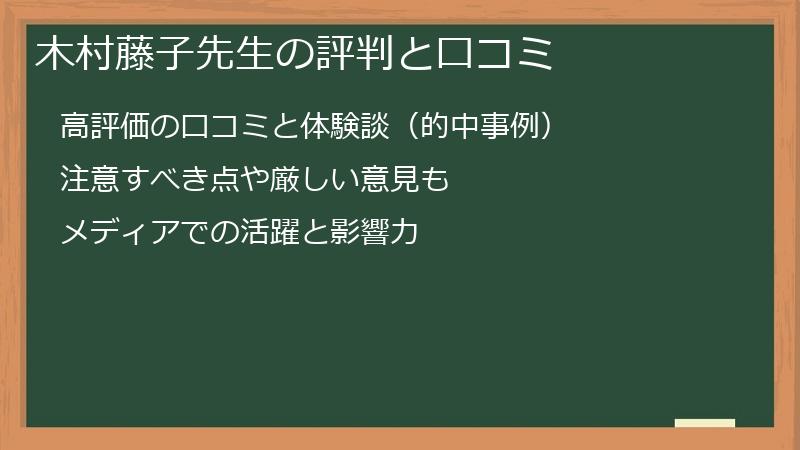 木村藤子先生の評判と口コミ

高評価の口コミと体験談（的中事例）

注意すべき点や厳しい意見も

メディアでの活躍と影響力